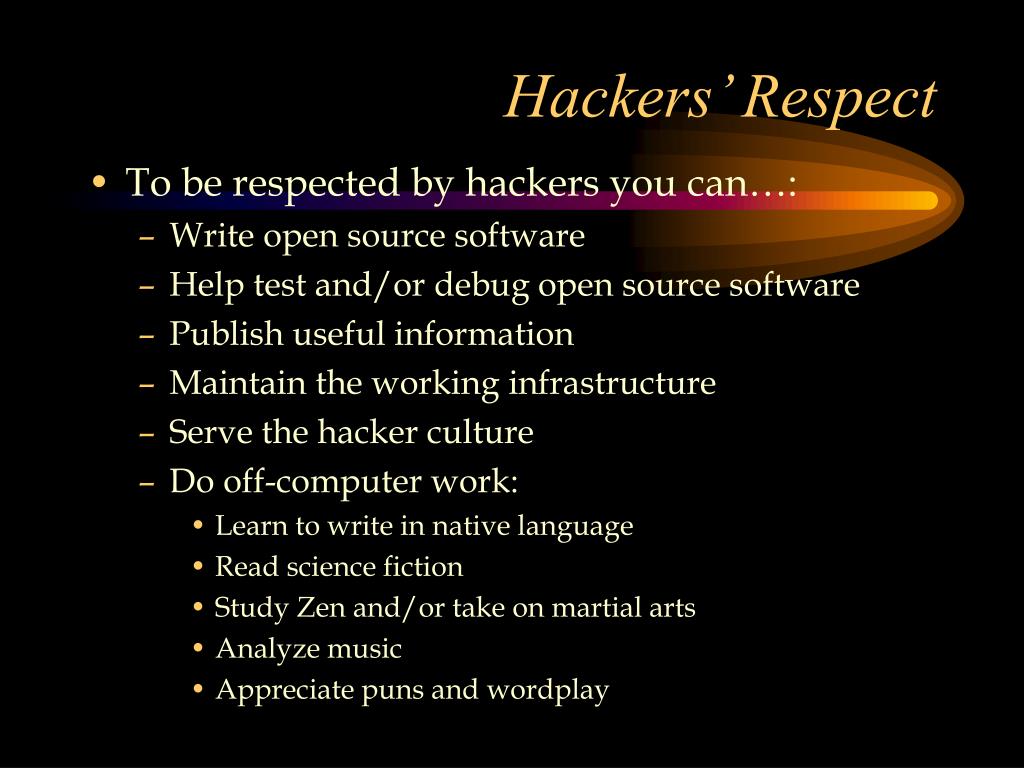 Hackers' Respect

• To be respected by hackers you can…:
– Write open source software
– Help test and/or debug open source software
– Publish useful information
– Maintain the working infrastructure
– Serve the hacker culture
– Do off-computer work:
• Learn to write in native language
• Read science fiction
• Study Zen and/or take on martial arts
• Analyze music
• Appreciate puns and wordplay